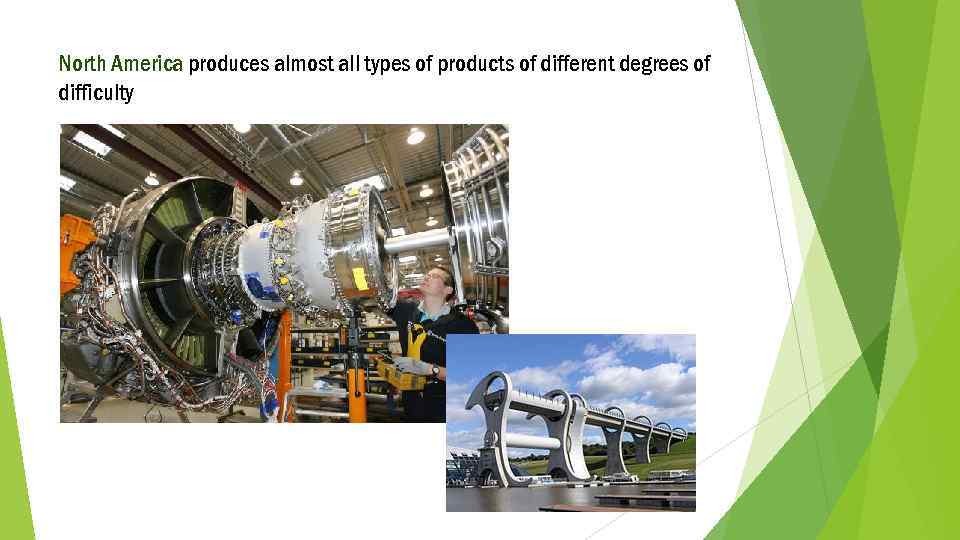 North America produces almost all types of products of different degrees of difficulty